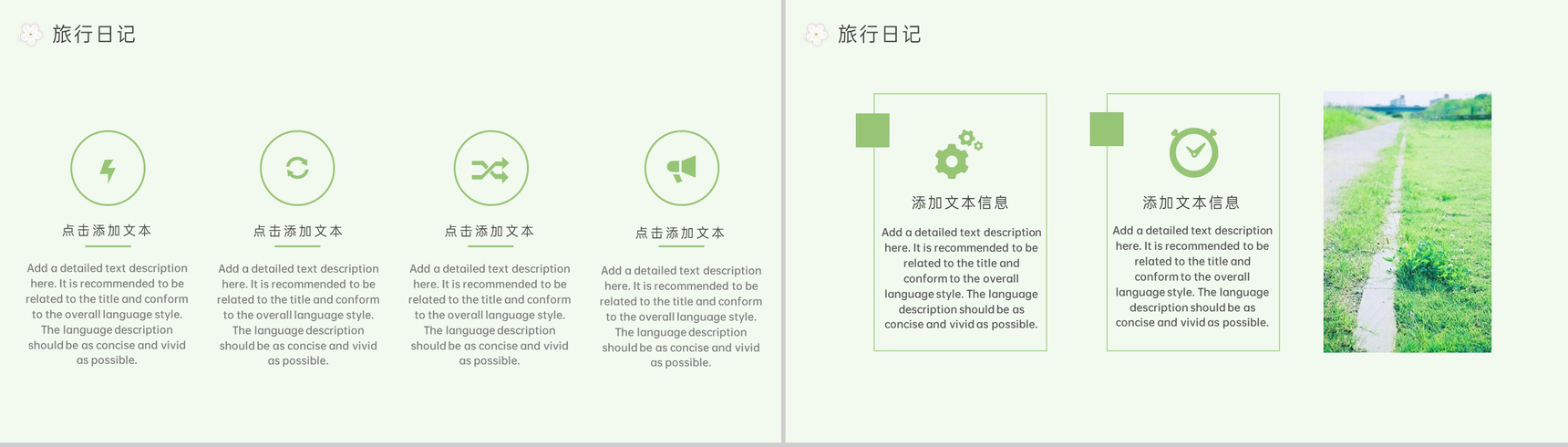 旅行日记

点击添加文本

Add a detailed text description here. It is recommended to be related to the title and conform to the overall language style. The language description should be as concise and vivid as possible.

点击添加文本

Add a detailed text description here. It is recommended to be related to the title and conform to the overall language style. The language description should be as concise and vivid as possible.

点击添加文本

Add a detailed text description here. It is recommended to be related to the title and conform to the overall language style. The language description should be as concise and vivid as possible.

点击添加文本

Add a detailed text description here. It is recommended to be related to the title and conform to the overall language style. The language description should be as concise and vivid as possible.

旅行日记

添加文本信息

Add a detailed text description here. It is recommended to be related to the title and conform to the overall language style. The language description should be as concise and vivid as possible.

添加文本信息

Add a detailed text description here. It is recommended to be related to the title and conform to the overall language style. The language description should be as concise and vivid as possible.